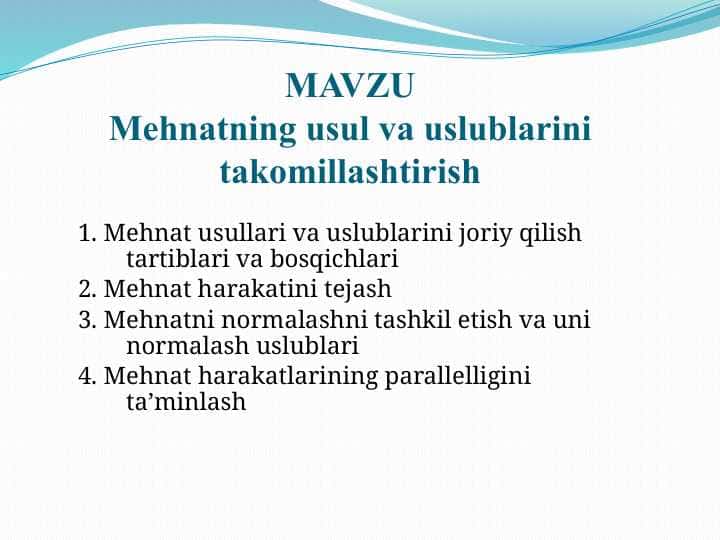 MAVZU
Mehnatning usul va uslublarini takomillashtirish

1. Mehnat usullari va uslublarini joriy qilish tartiblari va bosqichlari
2. Mehnat harakatini tejash
3. Mehnatni normalashni tashkil etish va uni normalash uslublari
4. Mehnat harakatlarining parallelligini ta’minlash